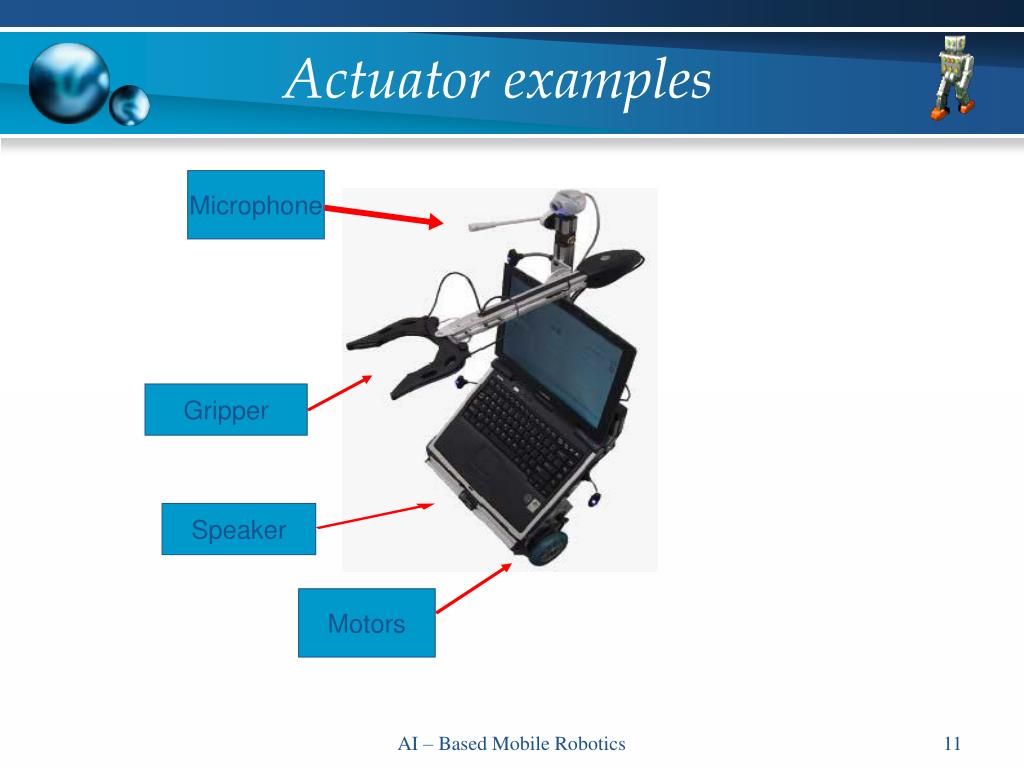 Actuator examples

Microphone

Gripper

Speaker

Motors

AI – Based Mobile Robotics

11